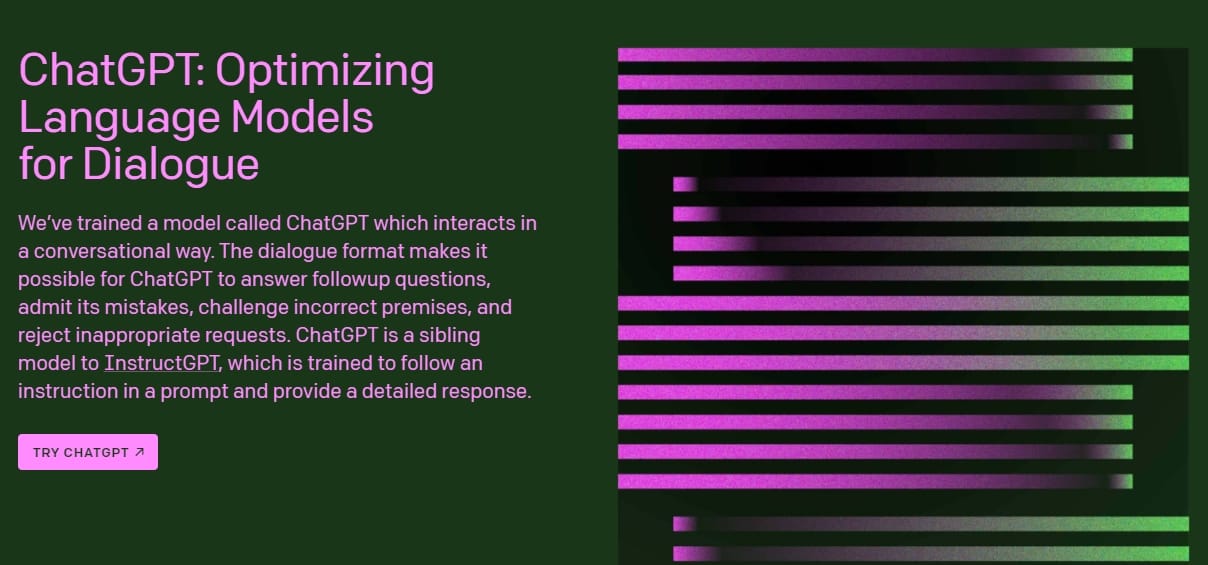 ChatGPT: Optimizing Language Models for Dialogue

We've trained a model called ChatGPT which interacts in a conversational way. The dialogue format makes it possible for ChatGPT to answer followup questions, admit its mistakes, challenge incorrect premises, and reject inappropriate requests. ChatGPT is a sibling model to InstructGPT, which is trained to follow an instruction in a prompt and provide a detailed response.

TRY CHATGPT ↗